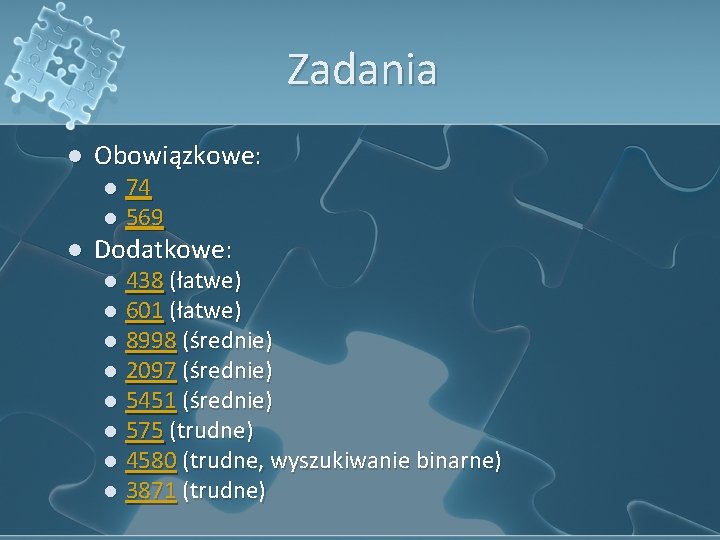 Zadania

- Obowiązkowe:
  - 74
  - 569
- Dodatkowe:
  - 438 (łatwe)
  - 601 (łatwe)
  - 8998 (średnie)
  - 2097 (średnie)
  - 5451 (średnie)
  - 575 (trudne)
  - 4580 (trudne, wyszukiwanie binarne)
  - 3871 (trudne)